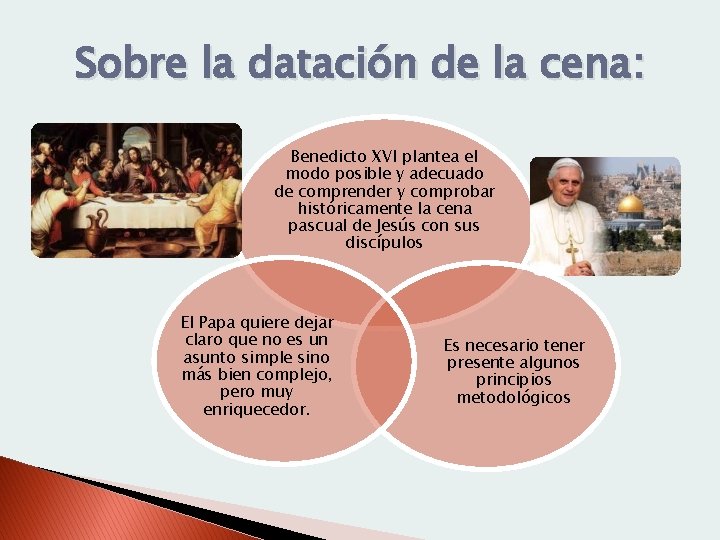 Sobre la datación de la cena:

Benedicto XVI plantea el modo posible y adecuado de comprender y comprobar históricamente la cena pascual de Jesús con sus discípulos

El Papa quiere dejar claro que no es un asunto simple sino más bien complejo, pero muy enriquecedor.

Es necesario tener presente algunos principios metodológicos